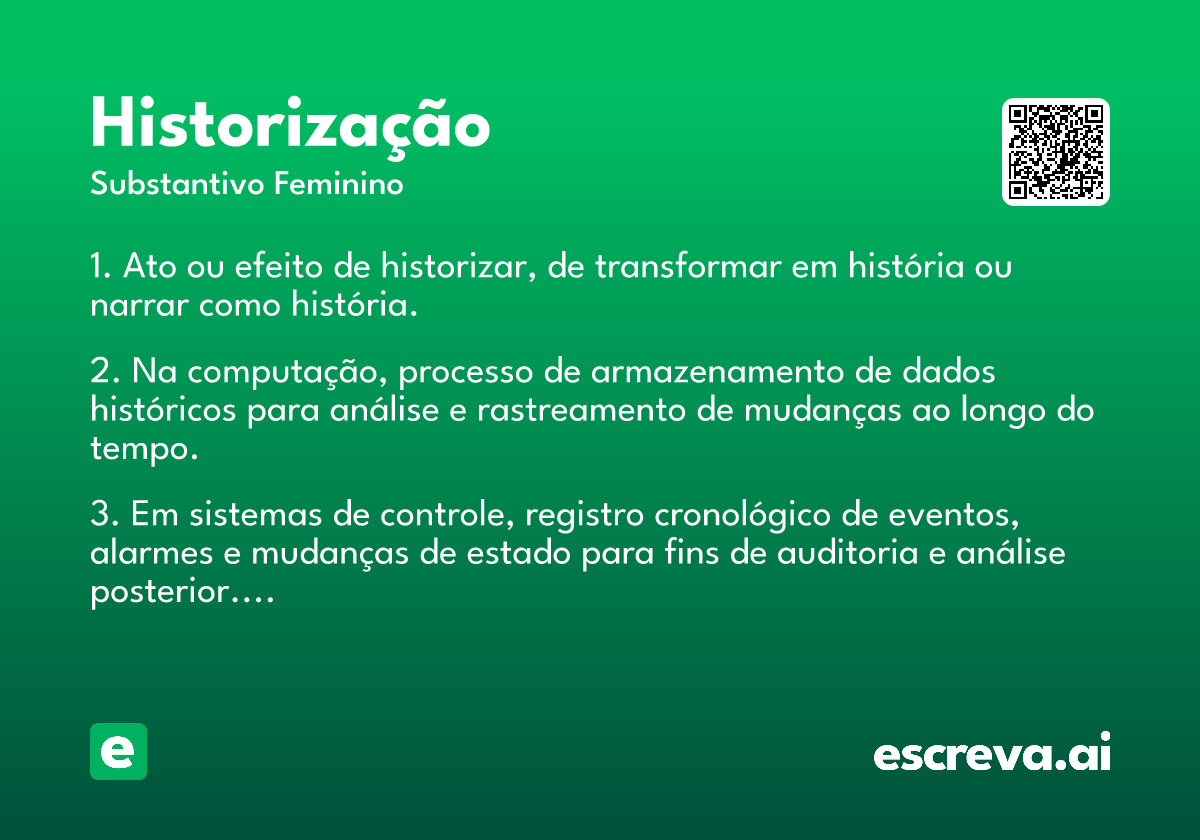 Historização
Substantivo Feminino

1. Ato ou efeito de historizar, de transformar em história ou narrar como história.

2. Na computação, processo de armazenamento de dados históricos para análise e rastreamento de mudanças ao longo do tempo.

3. Em sistemas de controle, registro cronológico de eventos, alarmes e mudanças de estado para fins de auditoria e análise posterior....

e

escreva.ai